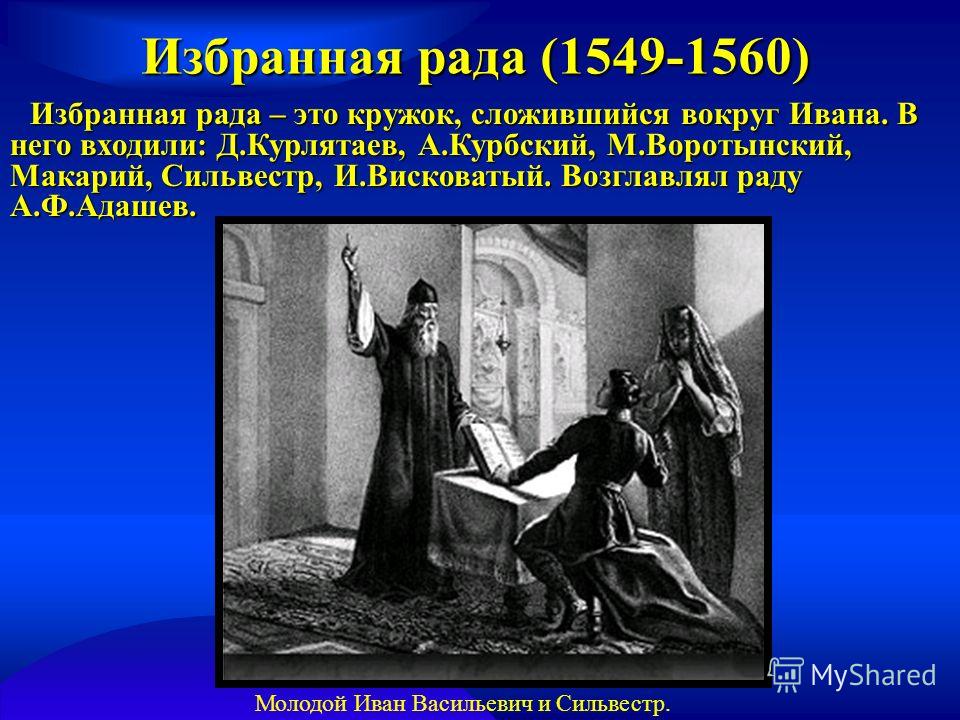 Избранная рада (1549-1560)

Избранная рада – это кружок, сложившийся вокруг Ивана. В него входили: Д.Курлятаев, А.Курбский, М.Воротынский, Макарий, Сильвестр, И.Висковатый. Возглавлял раду А.Ф.Адашев.

MyShared

Молодой Иван Васильевич и Сильвестр.